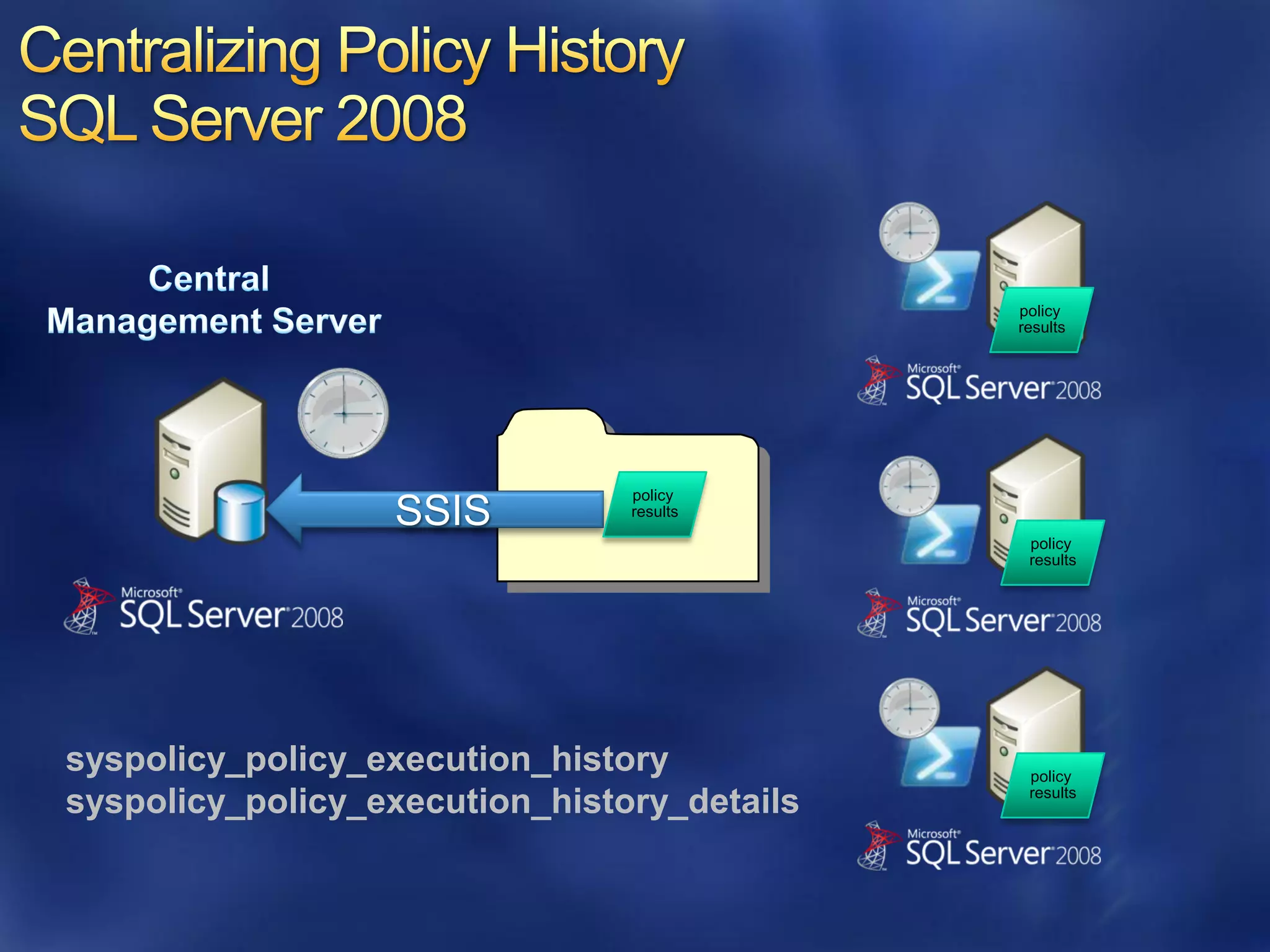 Centralizing Policy History
SQL Server 2008

Central
Management Server

SSIS

policy results

Microsoft SQL Server 2008

syspolicy_policy_execution_history
syspolicy_policy_execution_history_details

policy results

Microsoft SQL Server 2008

policy results

Microsoft SQL Server 2008

policy results

Microsoft SQL Server 2008